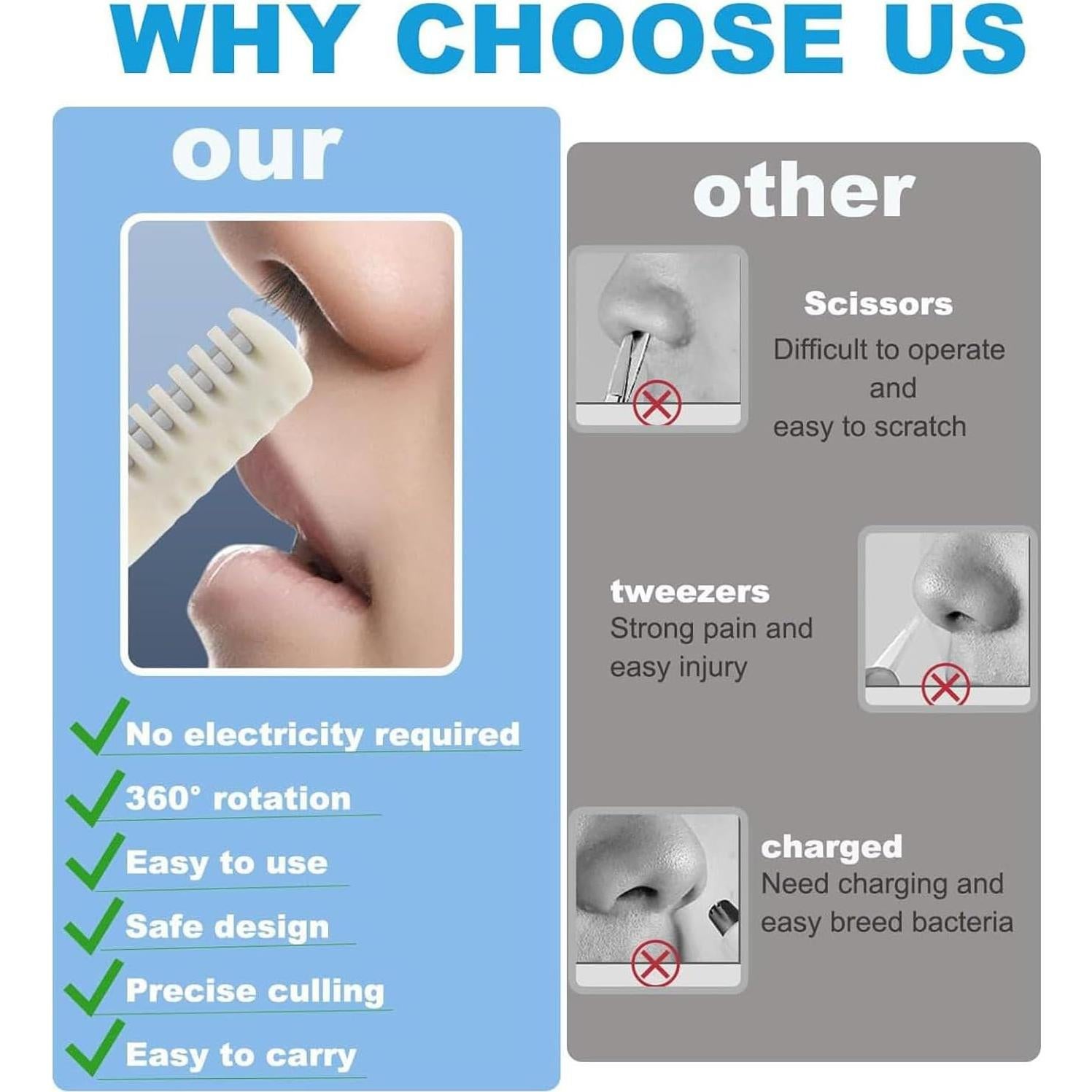 WHY CHOOSE US

our

No electricity required

360° rotation

Easy to use

Safe design

Precise culling

Easy to carry

other

Scissors
Difficult to operate and easy to scratch

tweezers
Strong pain and easy injury

charged
Need charging and easy breed bacteria